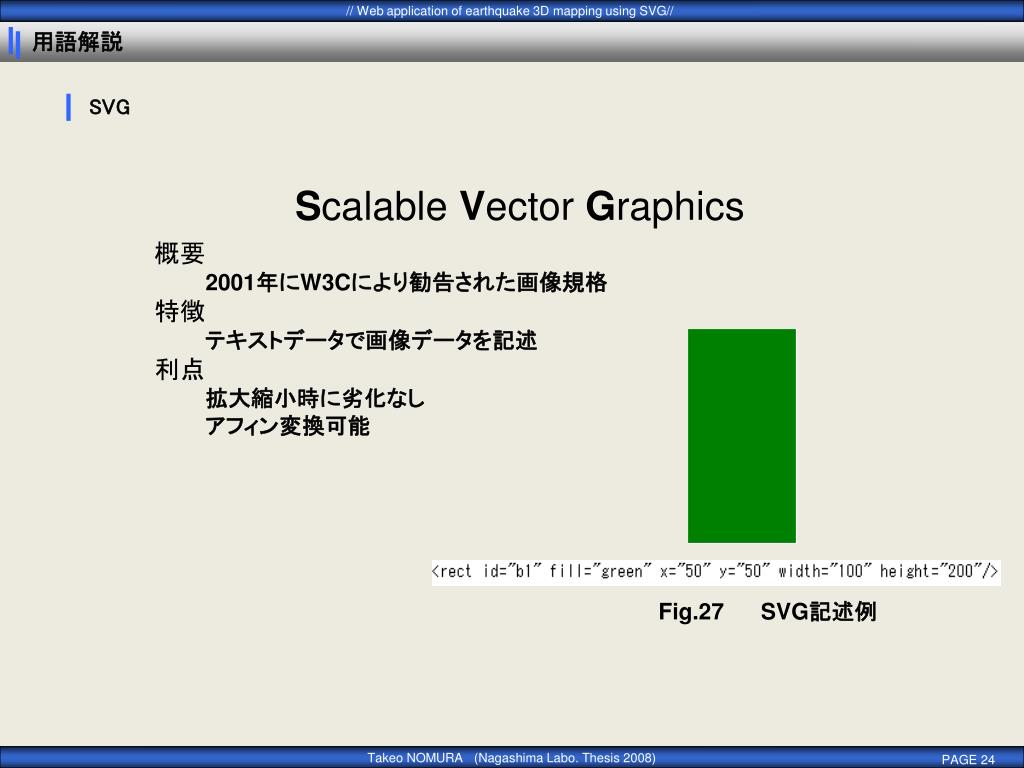 // Web application of earthquake 3D mapping using SVG//

用語解説

SVG

Scalable Vector Graphics

概要

2001年にW3Cにより勧告された画像規格

特徴

テキストデータで画像データを記述

利点

拡大縮小時に劣化なし

アフィン変換可能

<rect id="b1" fill="green" x="50" y="50" width="100" height="200"/>

Fig.27 SVG記述例

Takeo NOMURA (Nagashima Labo. Thesis 2008)

PAGE 24